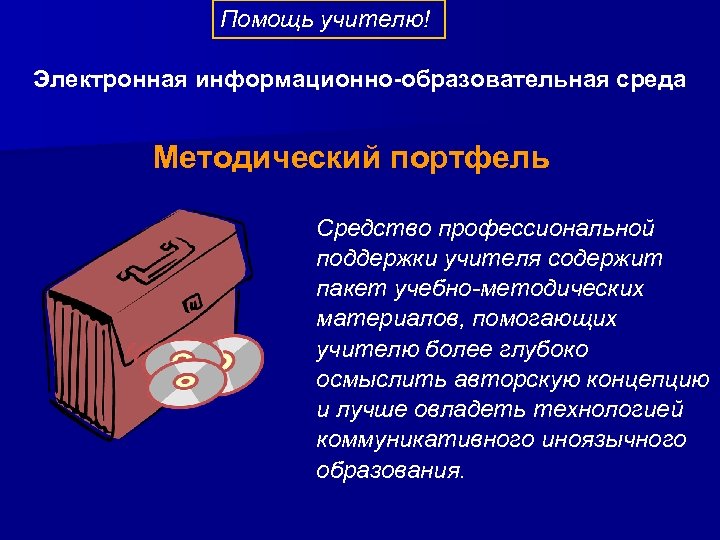 Помощь учителю!

Электронная информационно-образовательная среда

Методический портфель

Средство профессиональной поддержки учителя содержит пакет учебно-методических материалов, помогающих учителю более глубоко осмыслить авторскую концепцию и лучше овладеть технологией коммуникативного иноязычного образования.